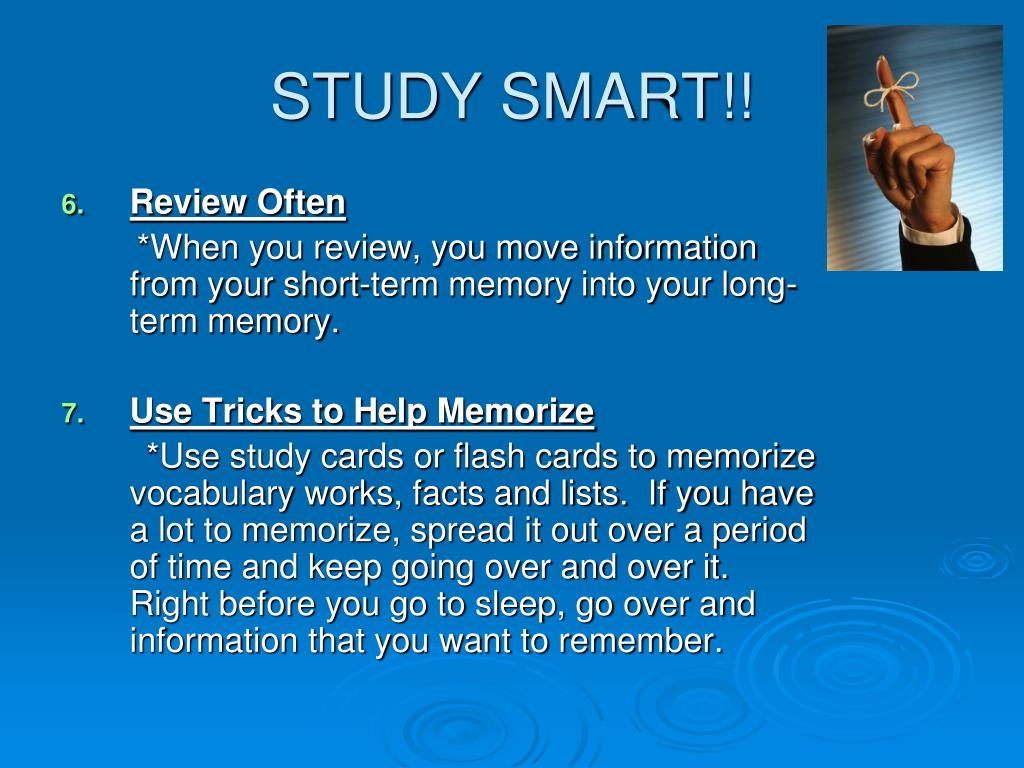 STUDY SMART!!

6. Review Often

*When you review, you move information from your short-term memory into your long-term memory.

7. Use Tricks to Help Memorize

*Use study cards or flash cards to memorize vocabulary works, facts and lists. If you have a lot to memorize, spread it out over a period of time and keep going over and over it. Right before you go to sleep, go over and information that you want to remember.